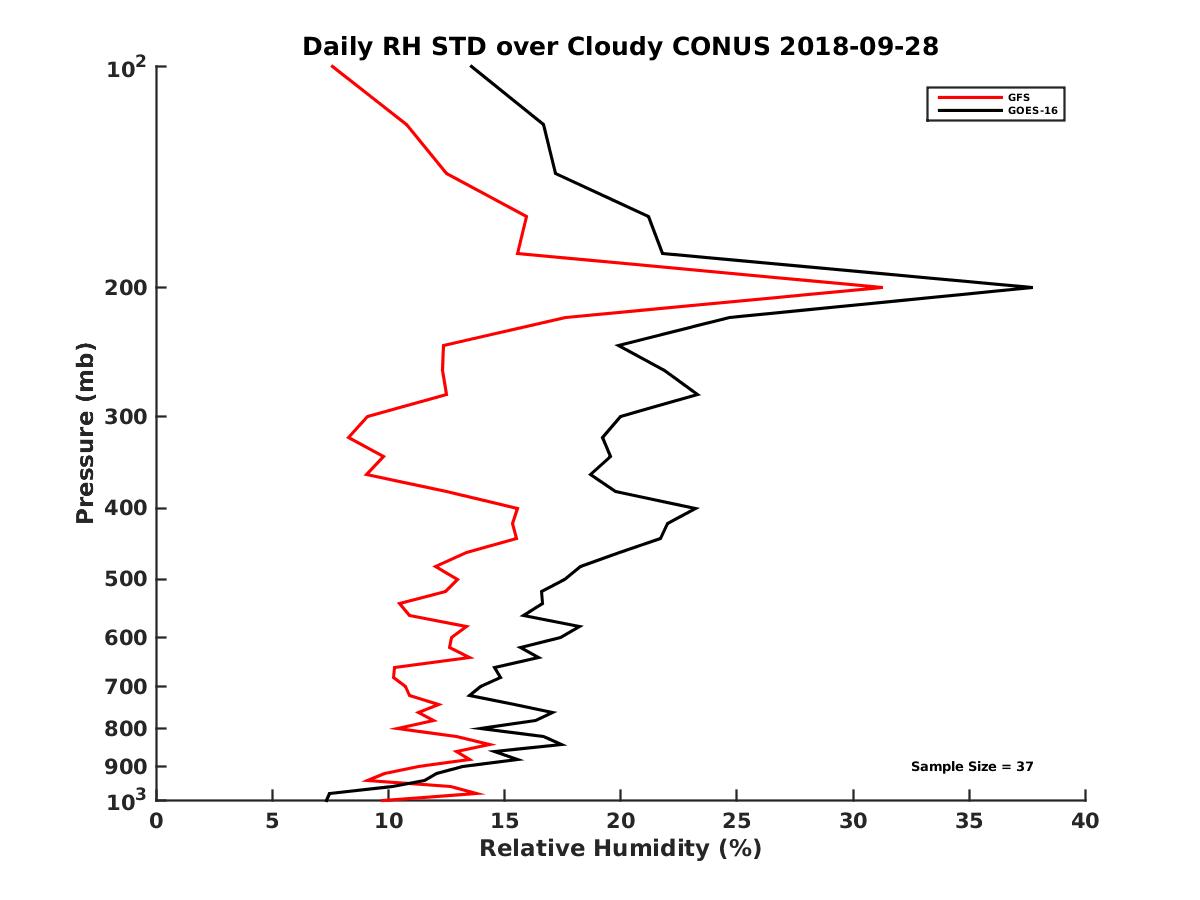 Daily RH STD over Cloudy CONUS 2018-09-28

GFS
GOES-16

Pressure (mb)

$10^2$
200
300
400
500
600
700
800
900
$10^3$

Sample Size = 37

0 5 10 15 20 25 30 35 40

Relative Humidity (%)